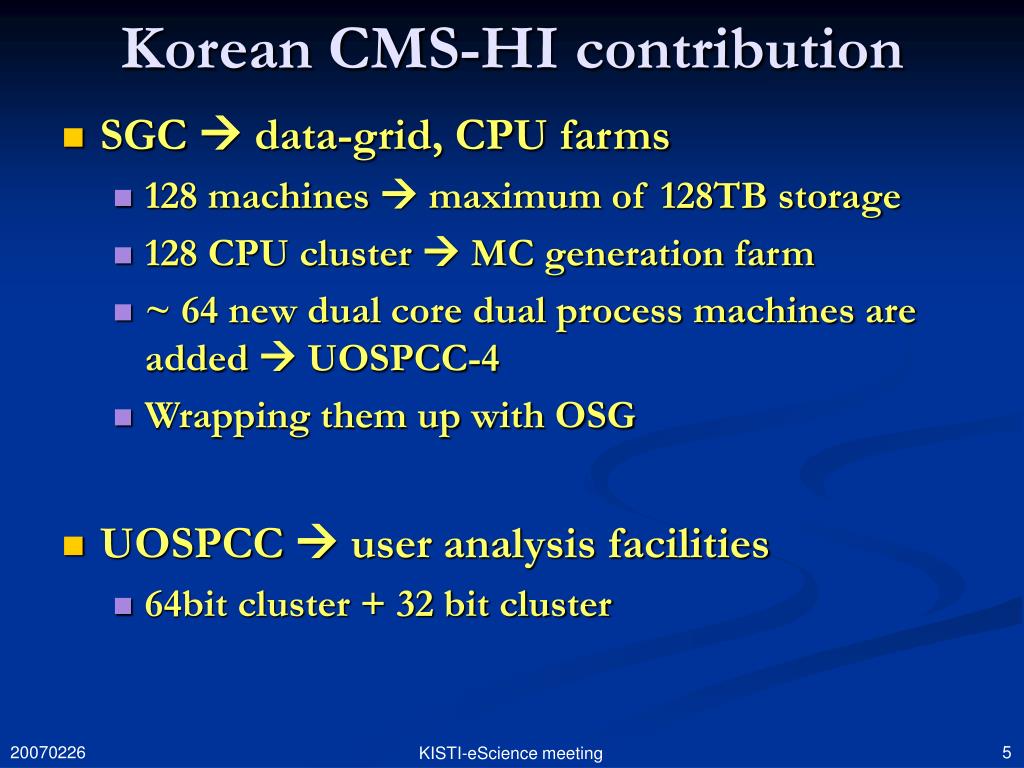 Korean CMS-HI contribution

SGC → data-grid, CPU farms

128 machines → maximum of 128TB storage

128 CPU cluster → MC generation farm

~ 64 new dual core dual process machines are added → UOSPCC-4

Wrapping them up with OSG

UOSPCC → user analysis facilities

64bit cluster + 32 bit cluster

20070226

KISTI-eScience meeting

5